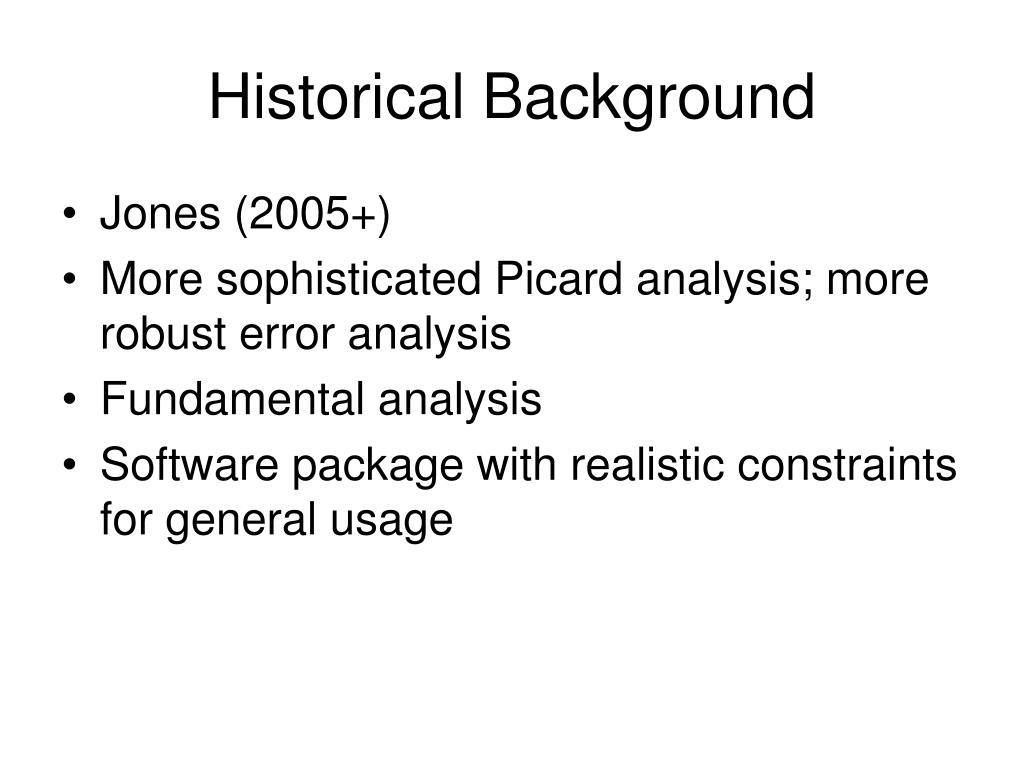 Historical Background

• Jones (2005+)
• More sophisticated Picard analysis; more robust error analysis
• Fundamental analysis
• Software package with realistic constraints for general usage